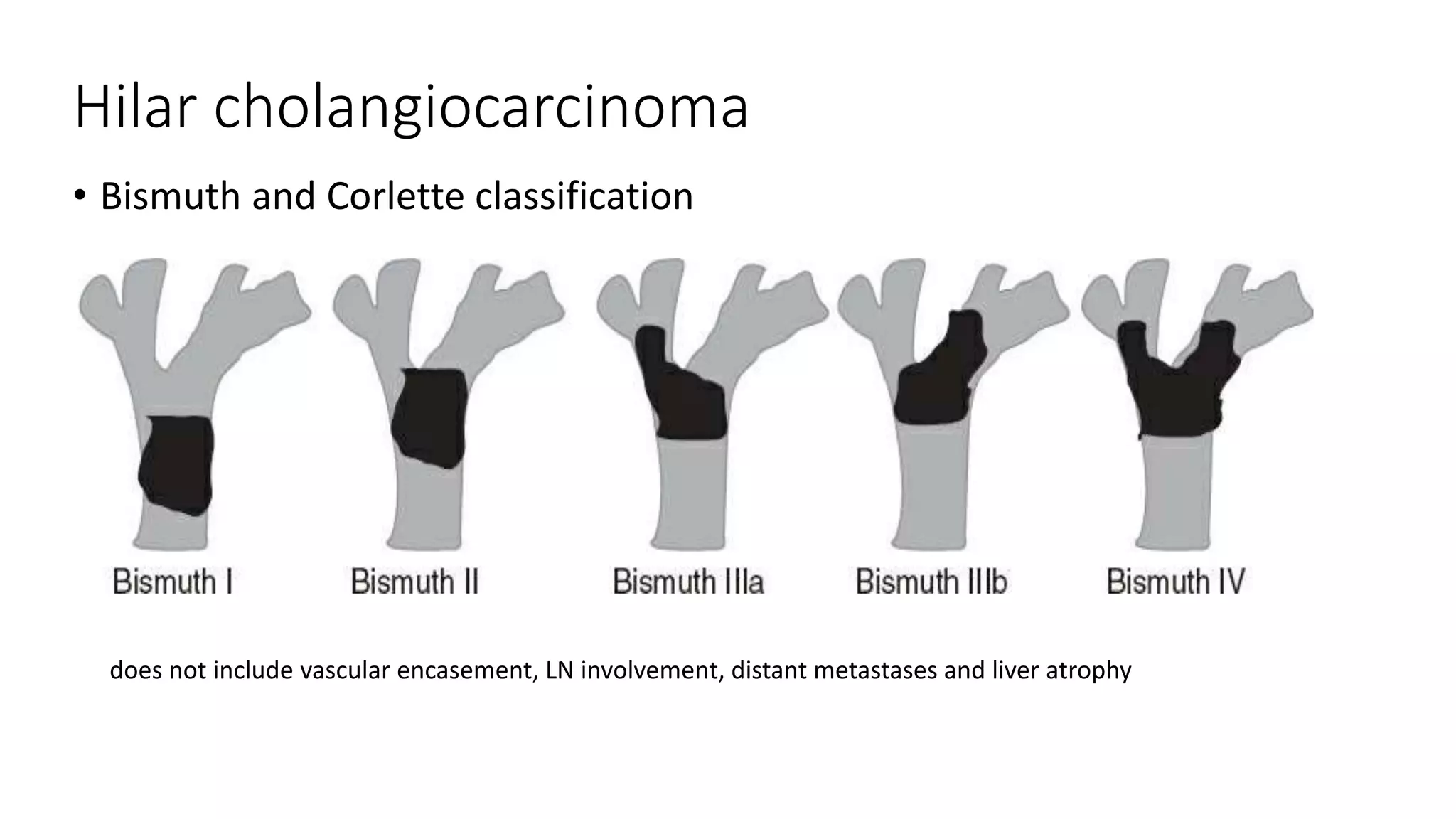 Hilar cholangiocarcinoma

• Bismuth and Corlette classification

Bismuth I

Bismuth II

Bismuth IIIa

Bismuth IIIb

Bismuth IV

does not include vascular encasement, LN involvement, distant metastases and liver atrophy